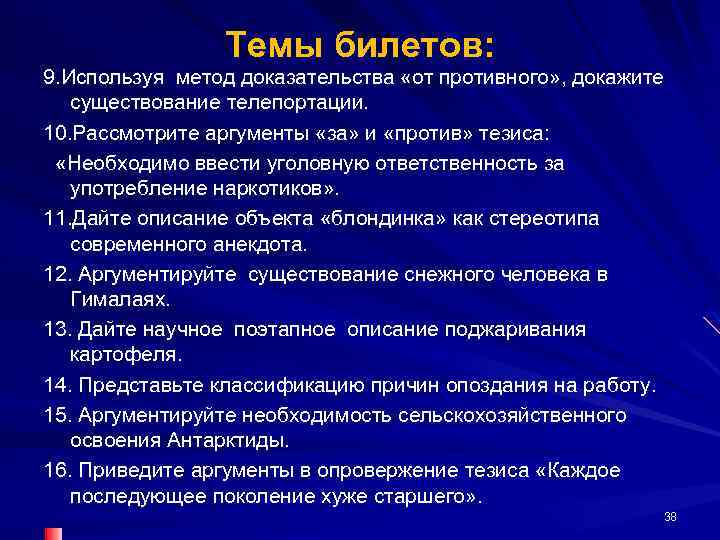 Темы билетов:

9.Используя метод доказательства «от противного», докажите существование телепортации.

10.Рассмотрите аргументы «за» и «против» тезиса:

«Необходимо ввести уголовную ответственность за употребление наркотиков».

11.Дайте описание объекта «блондинка» как стереотипа современного анекдота.

12. Аргументируйте существование снежного человека в Гималаях.

13. Дайте научное поэтапное описание поджаривания картофеля.

14. Представьте классификацию причин опоздания на работу.

15. Аргументируйте необходимость сельскохозяйственного освоения Антарктиды.

16. Приведите аргументы в опровержение тезиса «Каждое последующее поколение хуже старшего».

38